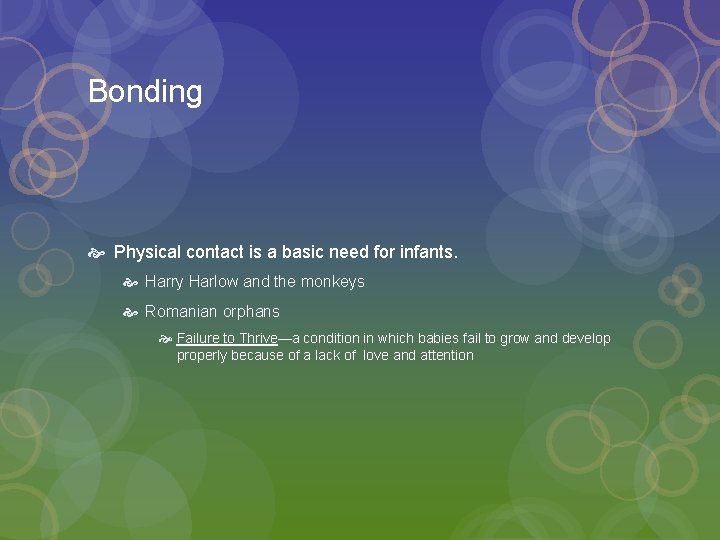 Bonding

Physical contact is a basic need for infants.

Harry Harlow and the monkeys

Romanian orphans

Failure to Thrive—a condition in which babies fail to grow and develop properly because of a lack of love and attention